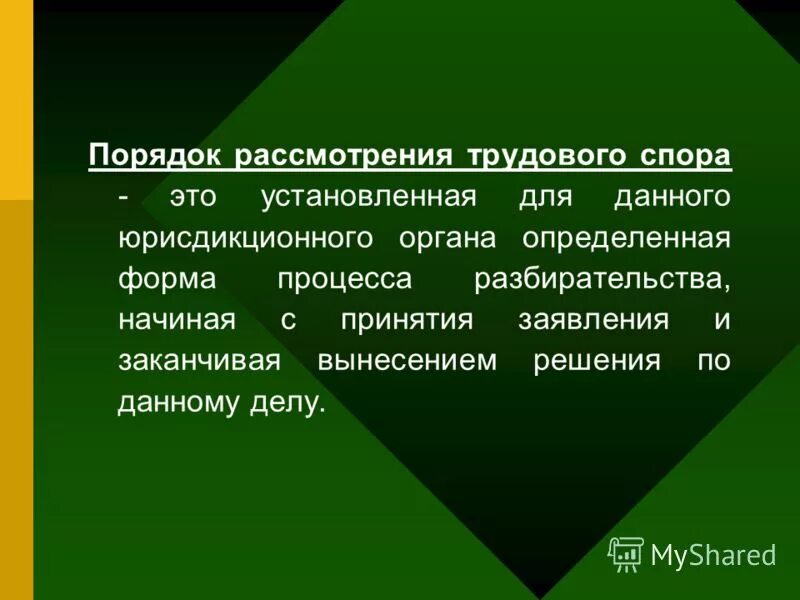 Порядок рассмотрения трудового спора - это установленная для данного юрисдикционного органа определенная форма процесса разбирательства, начиная с принятия заявления и заканчивая вынесением решения по данному делу.

MyShared